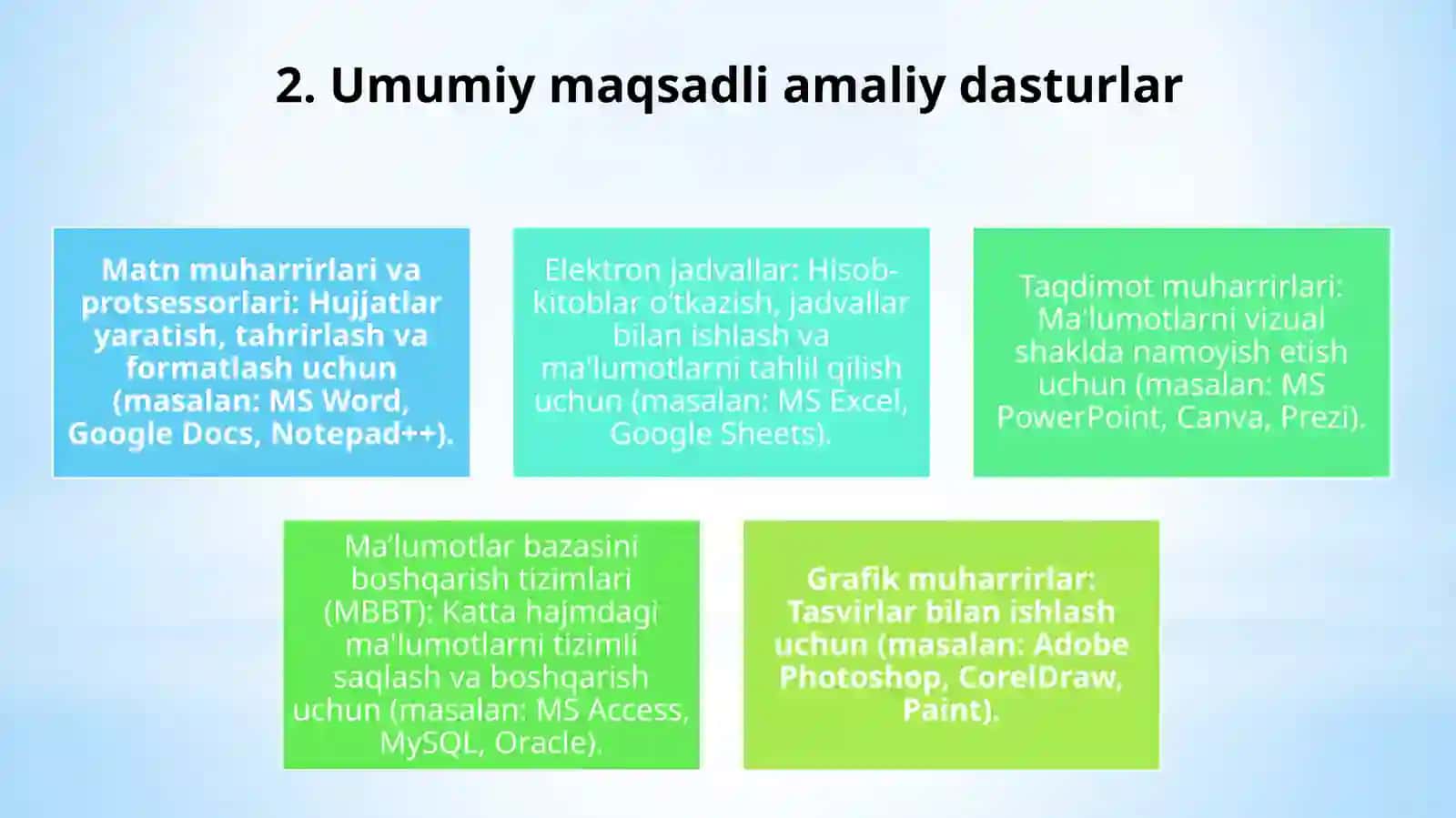 2. Umumiy maqsadli amaliy dasturlar

Matn muharrirlari va protsessorlari: Hujjatlar yaratish, tahrirlash va formatlash uchun (masalan: MS Word, Google Docs, Notepad++).

Elektron jadvallar: Hisob-kitoblar o'tkazish, jadvallar bilan ishlash va ma'lumotlarni tahlil qilish uchun (masalan: MS Excel, Google Sheets).

Taqdimot muharrirlari: Ma'lumotlarni vizual shaklda namoyish etish uchun (masalan: MS PowerPoint, Canva, Prezi).

Ma'lumotlar bazasini boshqarish tizimlari (MBBT): Katta hajmdagi ma'lumotlarni tizimli saqlash va boshqarish uchun (masalan: MS Access, MySQL, Oracle).

Grafik muharrirlar: Tasvirlar bilan ishlash uchun (masalan: Adobe Photoshop, CorelDraw, Paint).